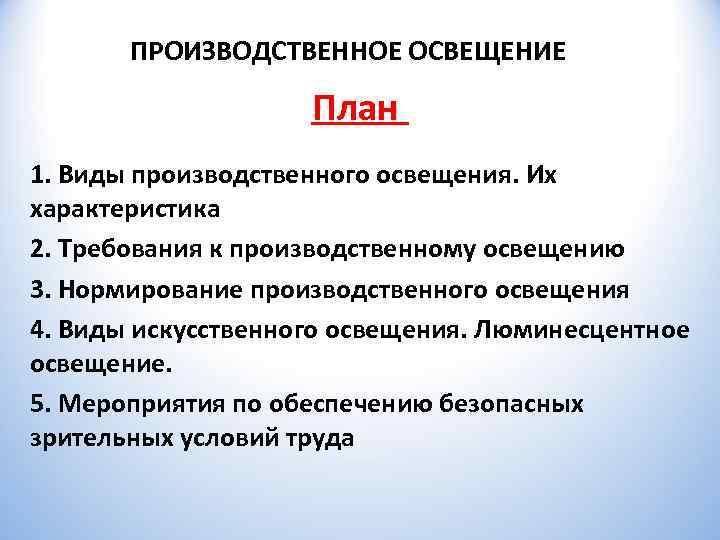 ПРОИЗВОДСТВЕННОЕ ОСВЕЩЕНИЕ

План

1. Виды производственного освещения. Их характеристика

2. Требования к производственному освещению

3. Нормирование производственного освещения

4. Виды искусственного освещения. Люминесцентное освещение.

5. Мероприятия по обеспечению безопасных зрительных условий труда